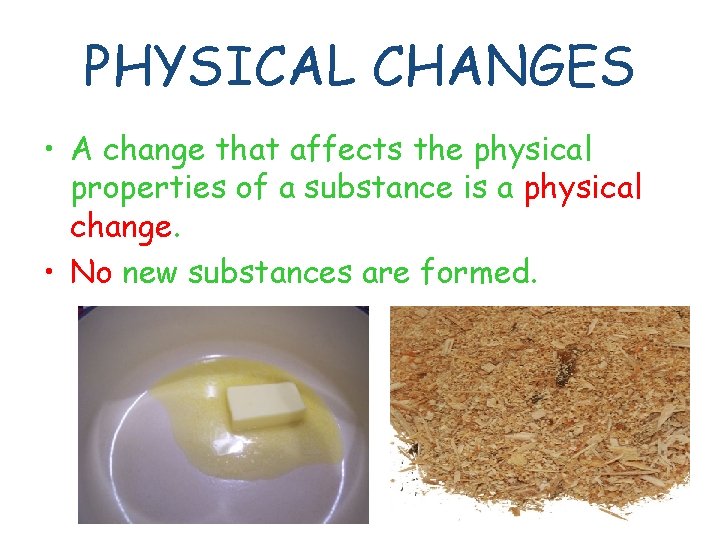 PHYSICAL CHANGES

• A change that affects the physical properties of a substance is a physical change.

• No new substances are formed.